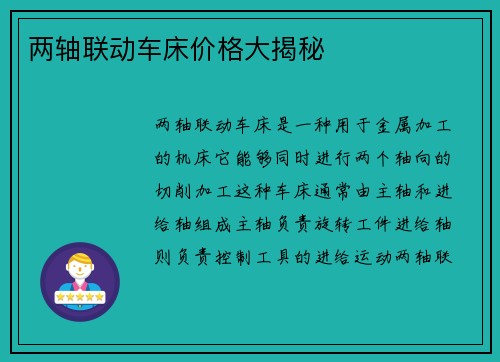 两轴联动车床价格大揭秘

两轴联动车床是一种用于金属加工的机床它能够同时进行两个轴向的切削加工这种车床通常由主轴和进给轴组成主轴负责旋转工件进给轴则负责控制工具的进给运动两轴联